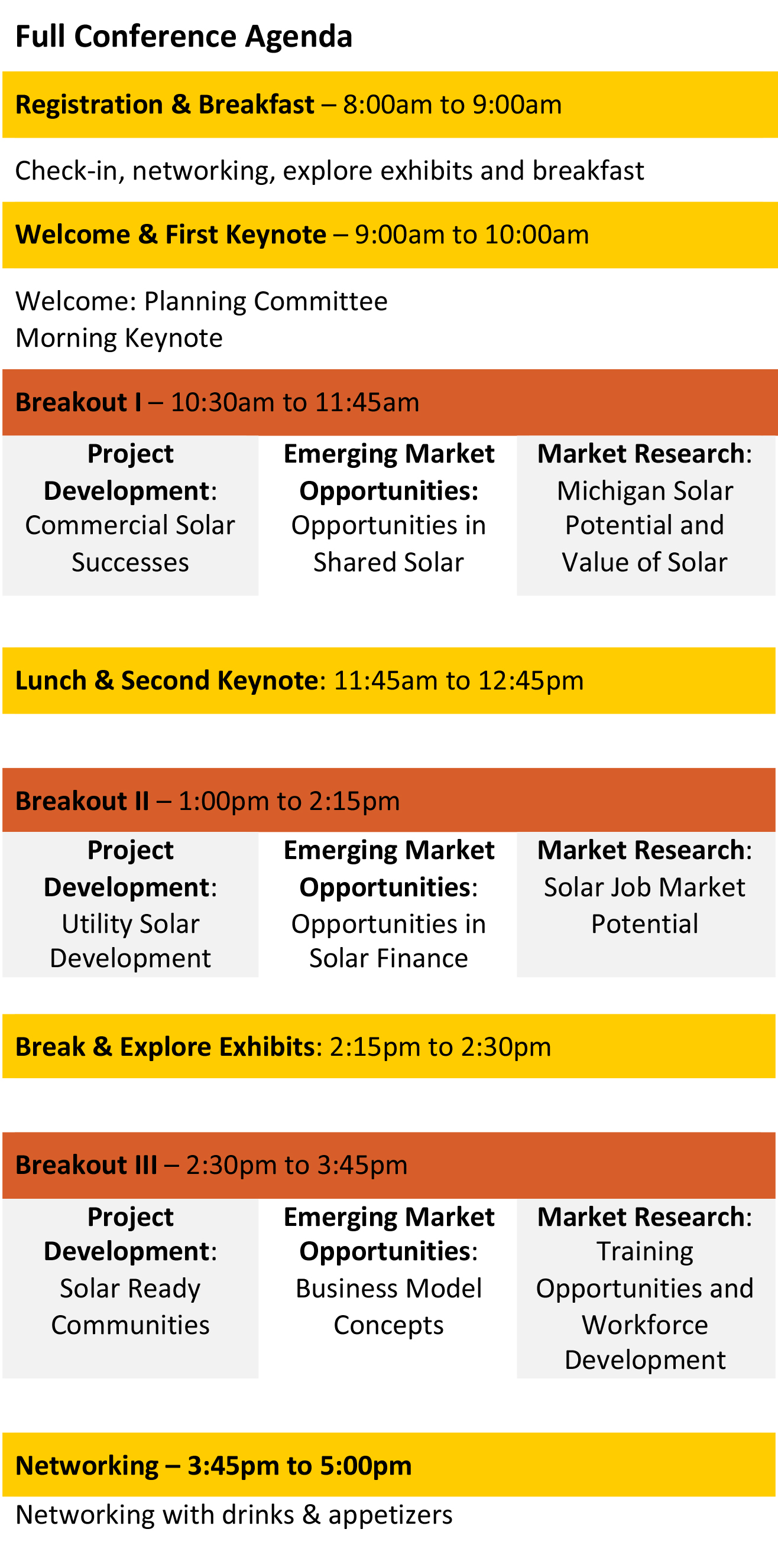 Full Conference Agenda

Registration & Breakfast – 8:00am to 9:00am

Check-in, networking, explore exhibits and breakfast

Welcome & First Keynote – 9:00am to 10:00am

Welcome: Planning Committee
Morning Keynote

Breakout I – 10:30am to 11:45am

| Project Development: Commercial Solar Successes | Emerging Market Opportunities: Opportunities in Shared Solar | Market Research: Michigan Solar Potential and Value of Solar |
|---|---|---|

Lunch & Second Keynote: 11:45am to 12:45pm

Breakout II – 1:00pm to 2:15pm

| Project Development: Utility Solar Development | Emerging Market Opportunities: Opportunities in Solar Finance | Market Research: Solar Job Market Potential |
|---|---|---|

Break & Explore Exhibits: 2:15pm to 2:30pm

Breakout III – 2:30pm to 3:45pm

| Project Development: Solar Ready Communities | Emerging Market Opportunities: Business Model Concepts | Market Research: Training Opportunities and Workforce Development |
|---|---|---|

Networking – 3:45pm to 5:00pm

Networking with drinks & appetizers